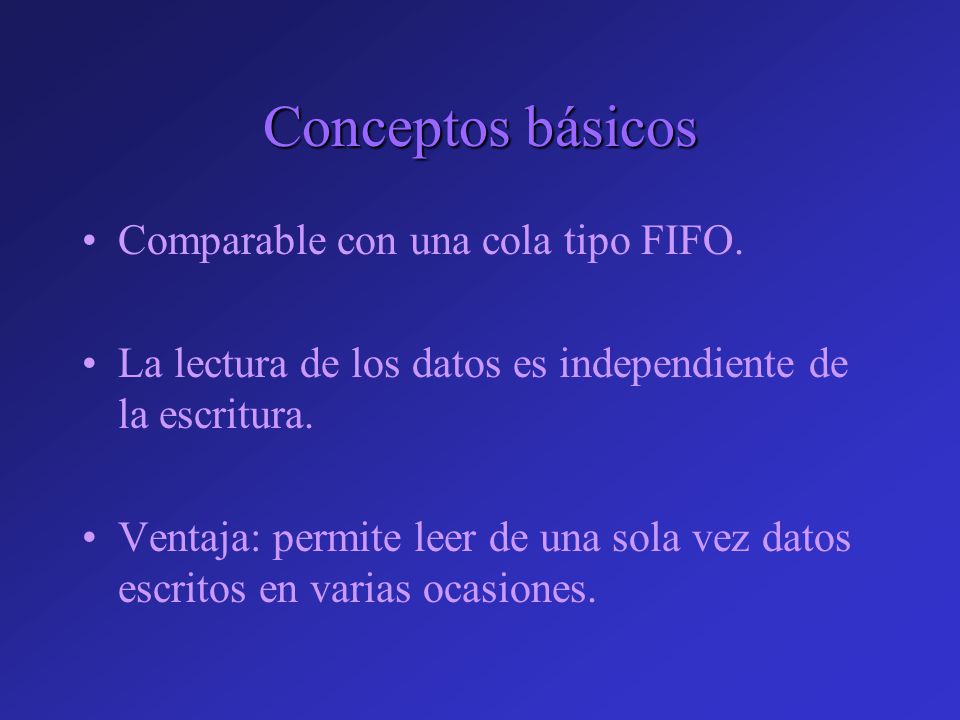 Conceptos básicos

• Comparable con una cola tipo FIFO.

• La lectura de los datos es independiente de la escritura.

• Ventaja: permite leer de una sola vez datos escritos en varias ocasiones.